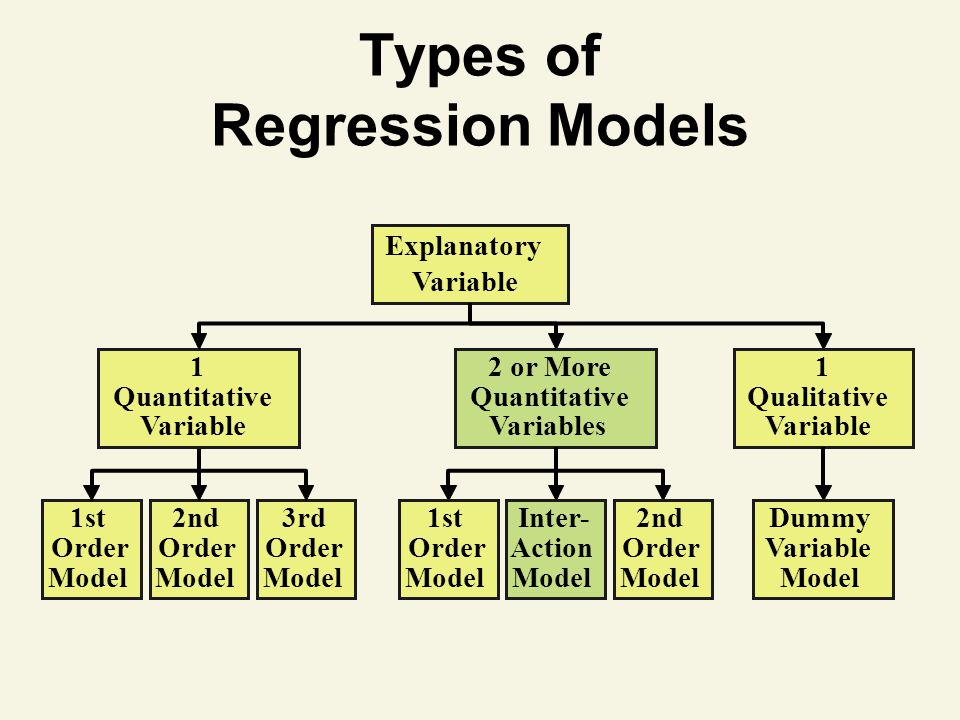 Types of Regression Models

Explanatory Variable

1 Quantitative Variable

2 or More Quantitative Variables

1 Qualitative Variable

1st Order Model

2nd Order Model

3rd Order Model

1st Order Model

Inter-Action Model

2nd Order Model

Dummy Variable Model